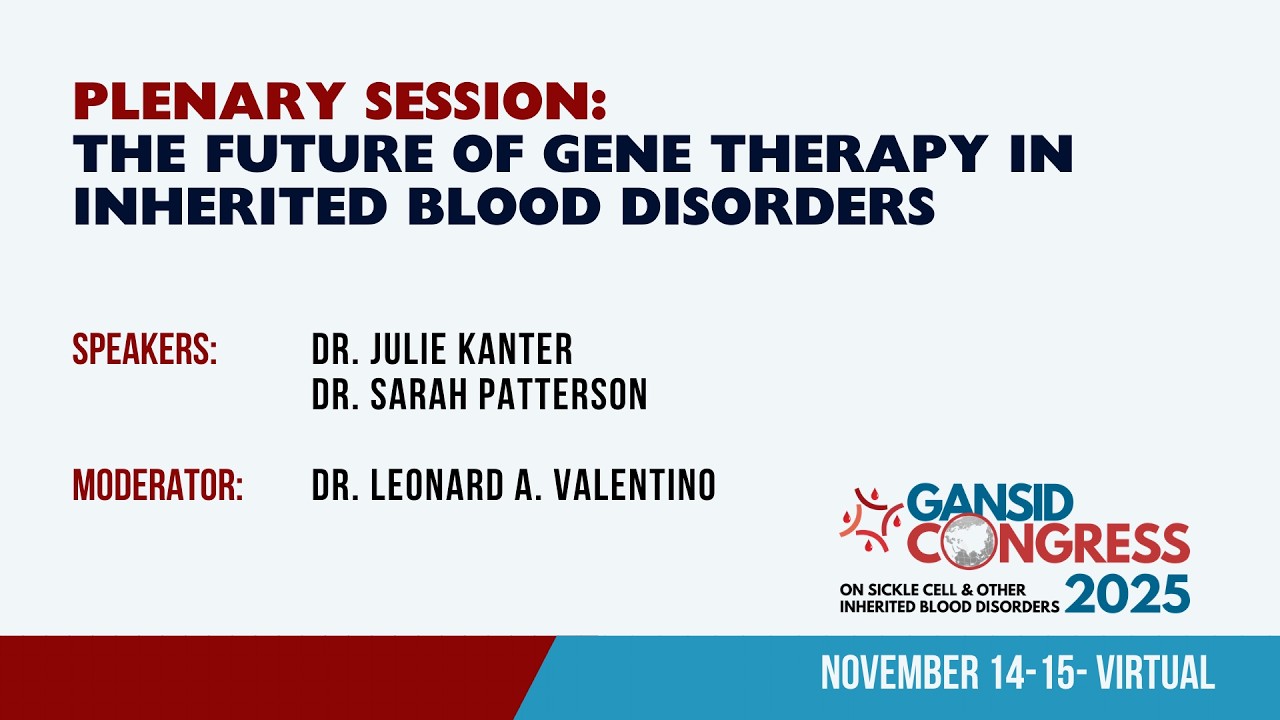 PLENARY SESSION:
THE FUTURE OF GENE THERAPY IN INHERITED BLOOD DISORDERS

SPEAKERS: DR. JULIE KANTER
DR. SARAH PATTERSON

MODERATOR: DR. LEONARD A. VALENTINO

GANSID CONGRESS
ON SICKLE CELL & OTHER INHERITED BLOOD DISORDERS 2025

NOVEMBER 14-15- VIRTUAL